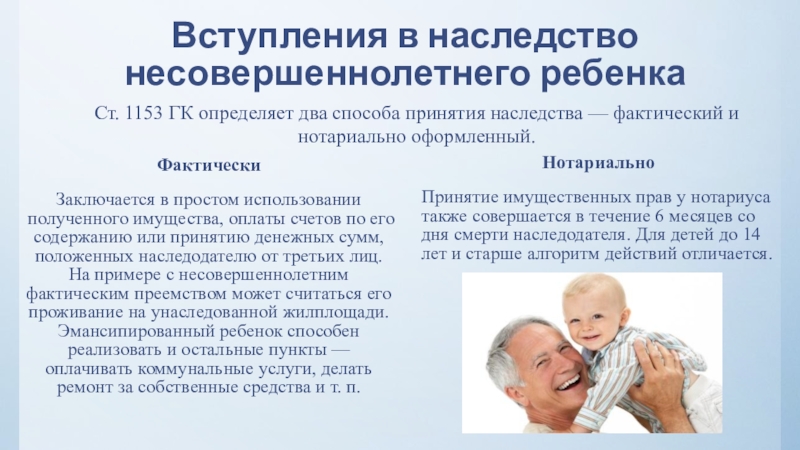 Вступления в наследство несовершеннолетнего ребенка

Ст. 1153 ГК определяет два способа принятия наследства — фактический и нотариально оформленный.

Фактически

Заключается в простом использовании полученного имущества, оплаты счетов по его содержанию или принятию денежных сумм, положенных наследодателю от третьих лиц. На примере с несовершеннолетним фактическим преемством может считаться его проживание на унаследованной жилплощади. Эмансипированный ребенок способен реализовать и остальные пункты — оплачивать коммунальные услуги, делать ремонт за собственные средства и т. п.

Нотариально

Принятие имущественных прав у нотариуса также совершается в течение 6 месяцев со дня смерти наследодателя. Для детей до 14 лет и старше алгоритм действий отличается.